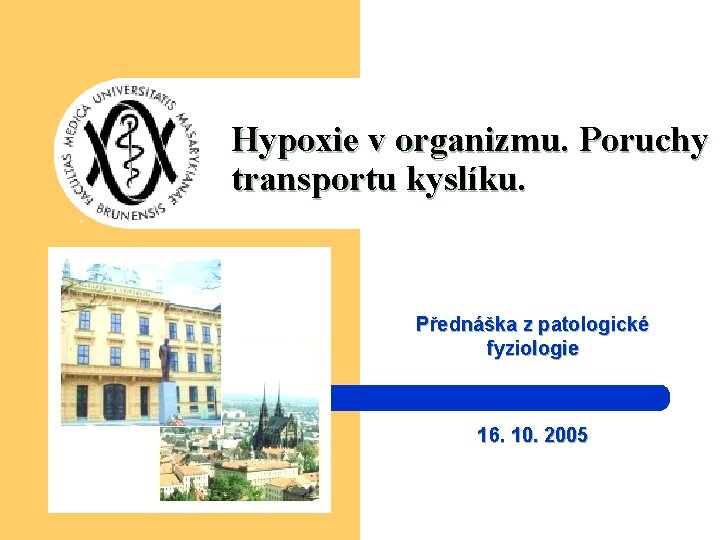 FACULTAS MEDICA UNIVERSITATIS MASARYKIANAE BRUNENSIS

Hypoxie v organizmu. Poruchy transportu kyslíku.

Přednáška z patologické fyziologie

16. 10. 2005